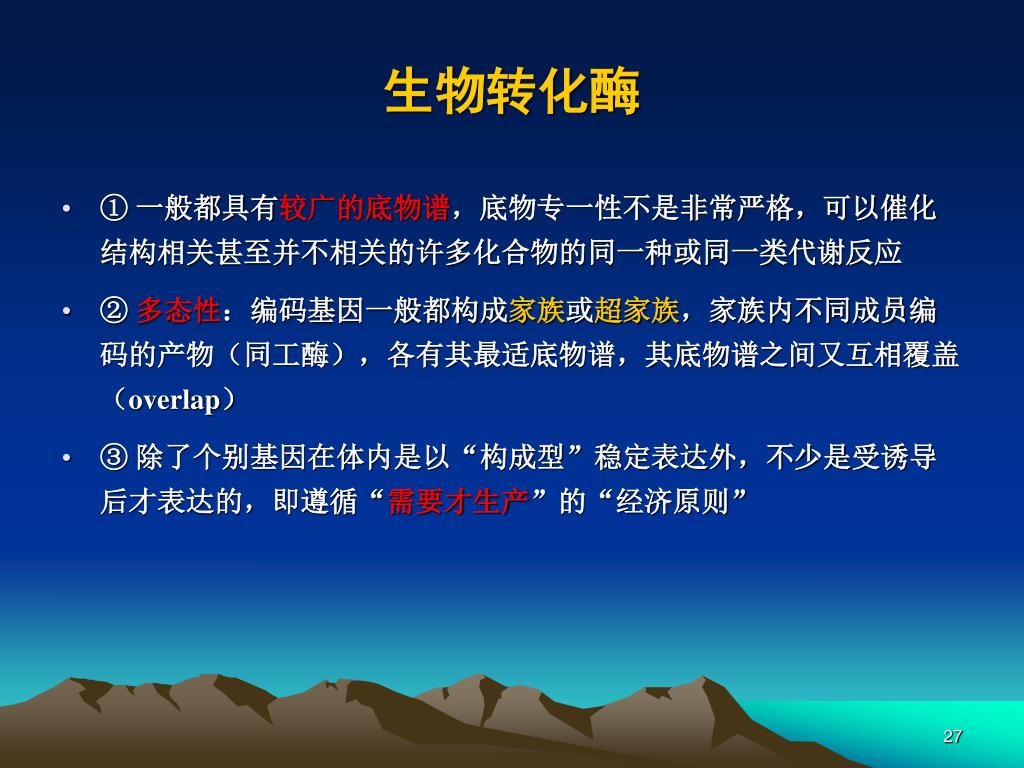 生物转化酶

• ① 一般都具有较广的底物谱，底物专一性不是非常严格，可以催化结构相关甚至并不相关的许多化合物的同一种或同一类代谢反应

• ② 多态性：编码基因一般都构成家族或超家族，家族内不同成员编码的产物（同工酶），各有其最适底物谱，其底物谱之间又互相覆盖（overlap）

• ③ 除了个别基因在体内是以“构成型”稳定表达外，不少是受诱导后才表达的，即遵循“需要才生产”的“经济原则”

27